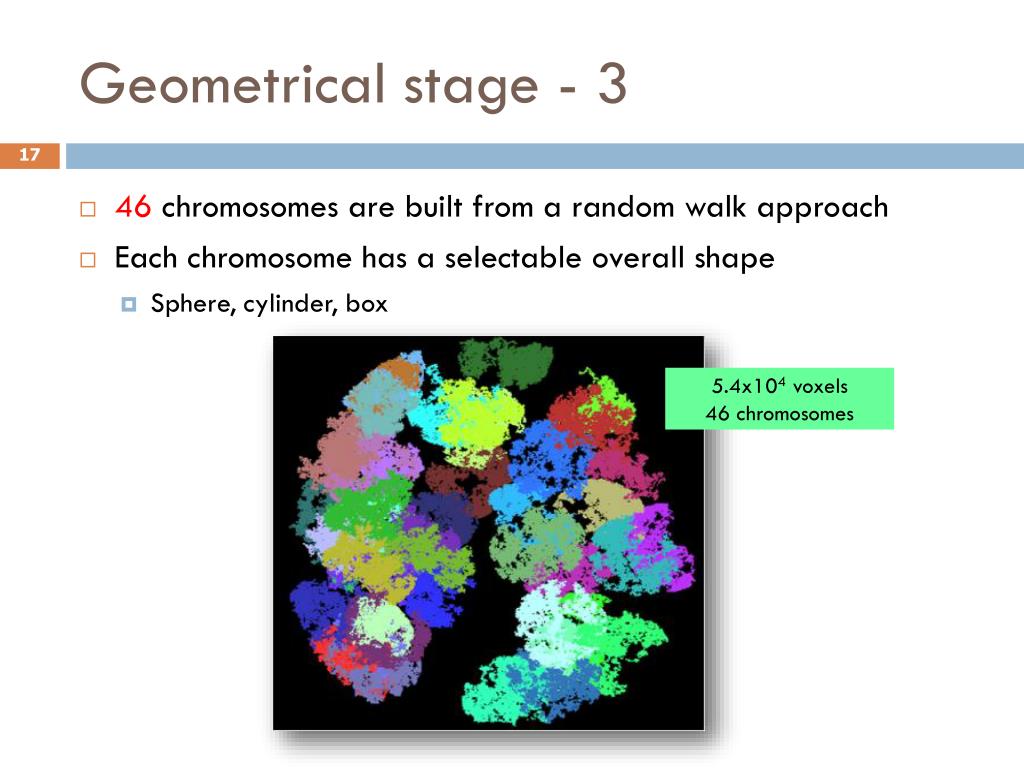 Geometrical stage - 3

17

46 chromosomes are built from a random walk approach

Each chromosome has a selectable overall shape

Sphere, cylinder, box

$5.4x10^4$ voxels
46 chromosomes